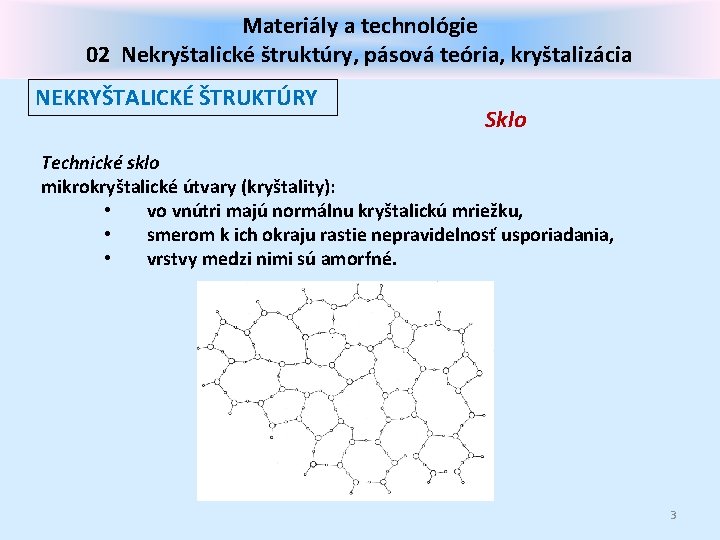 Materiály a technológie
02 Nekryštalické štruktúry, pásová teória, kryštalizácia

NEKRYŠTALICKÉ ŠTRUKTÚRY

Sklo

Technické sklo
mikrokryštalické útvary (kryštality):
• vo vnútri majú normálnu kryštalickú mriežku,
• smerom k ich okraju rastie nepravidelnosť usporiadania,
• vrstvy medzi nimi sú amorfné.

3